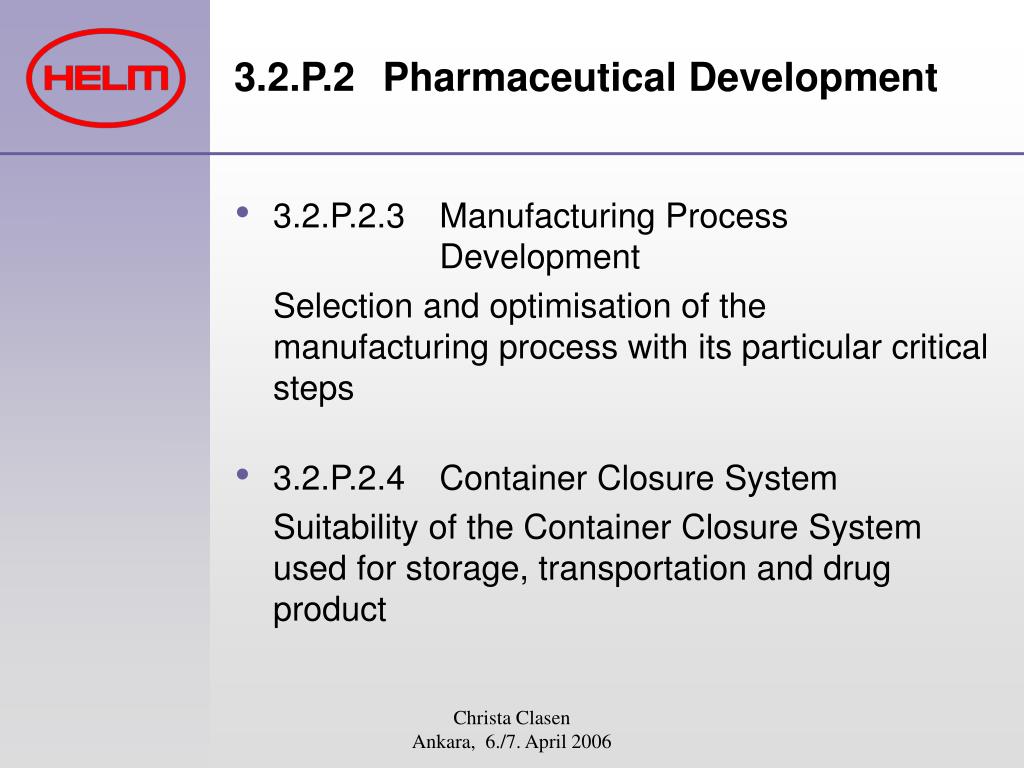 HELM

3.2.P.2 Pharmaceutical Development

• 3.2.P.2.3 Manufacturing Process Development

Selection and optimisation of the manufacturing process with its particular critical steps

• 3.2.P.2.4 Container Closure System

Suitability of the Container Closure System used for storage, transportation and drug product

Christa Clasen
Ankara, 6./7. April 2006